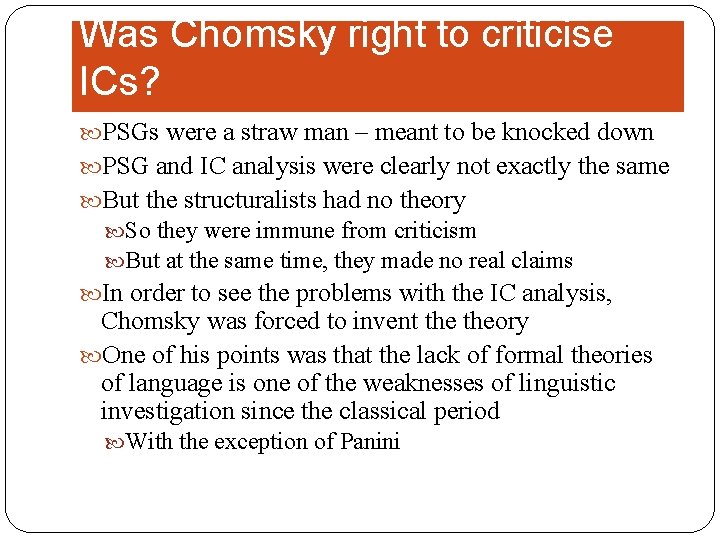 Was Chomsky right to criticise ICs?

PSGs were a straw man – meant to be knocked down

PSG and IC analysis were clearly not exactly the same

But the structuralists had no theory

So they were immune from criticism

But at the same time, they made no real claims

In order to see the problems with the IC analysis, Chomsky was forced to invent the theory

One of his points was that the lack of formal theories of language is one of the weaknesses of linguistic investigation since the classical period

With the exception of Panini